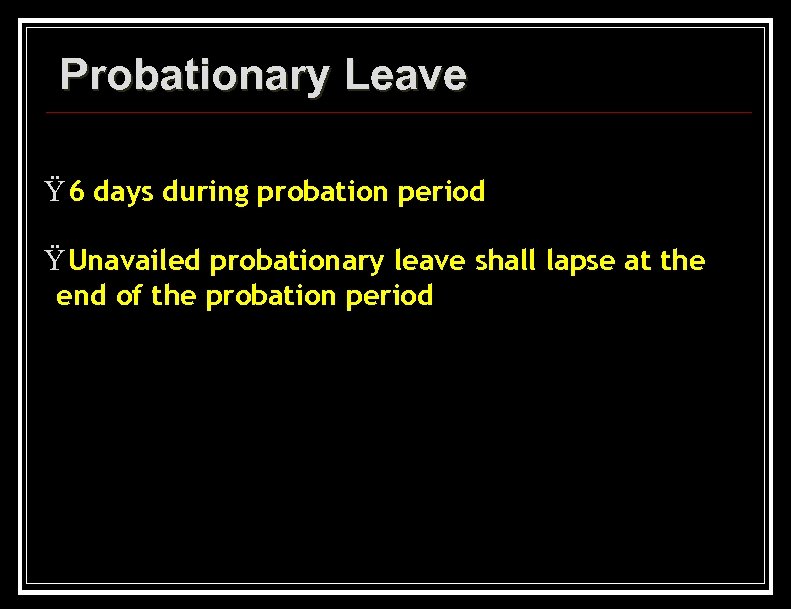 Probationary Leave

Ÿ6 days during probation period

ŸUnavailed probationary leave shall lapse at the end of the probation period